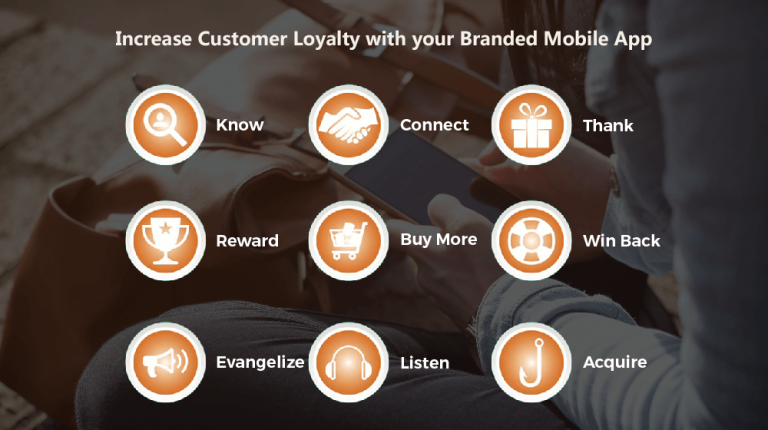 Increase Customer Loyalty with your Branded Mobile App

Know

Connect

Thank

Reward

Buy More

Win Back

Evangelize

Listen

Acquire